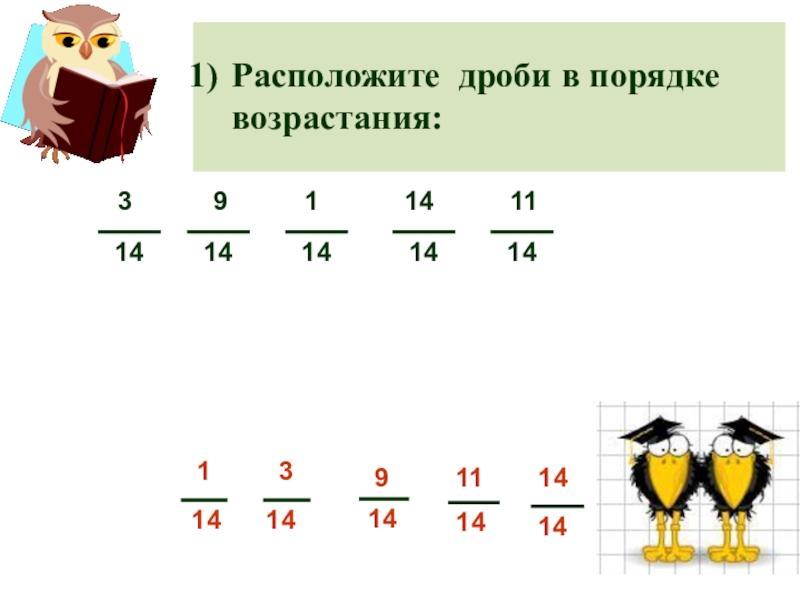 1) Расположите дроби в порядке возрастания:

$\frac{3}{14}$ $\frac{9}{14}$ $\frac{1}{14}$ $\frac{14}{14}$ $\frac{11}{14}$

$\frac{1}{14}$ $\frac{3}{14}$ $\frac{9}{14}$ $\frac{11}{14}$ $\frac{14}{14}$